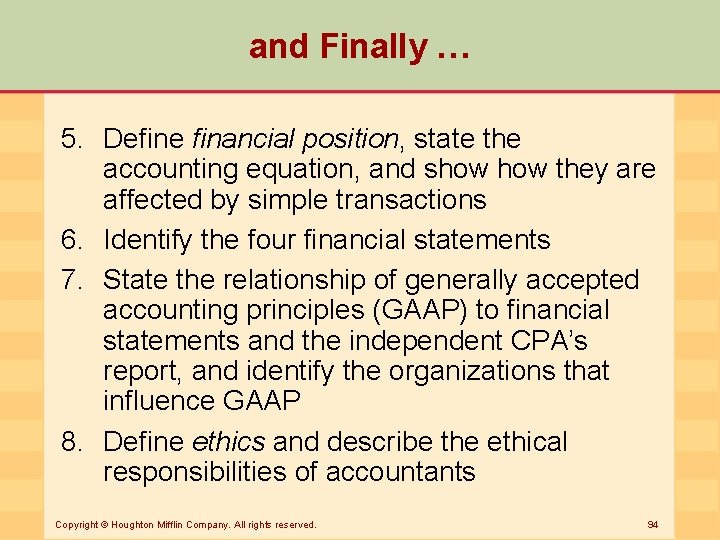 and Finally …

5. Define financial position, state the accounting equation, and show how they are affected by simple transactions

6. Identify the four financial statements

7. State the relationship of generally accepted accounting principles (GAAP) to financial statements and the independent CPA's report, and identify the organizations that influence GAAP

8. Define ethics and describe the ethical responsibilities of accountants

Copyright © Houghton Mifflin Company. All rights reserved.

94